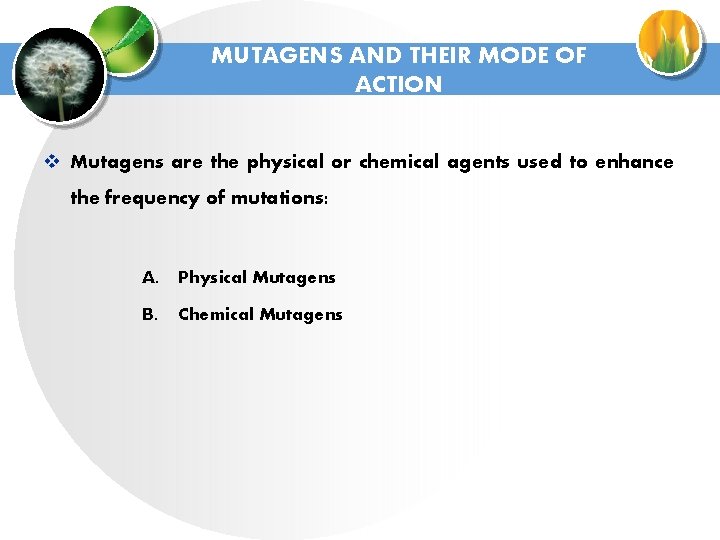 MUTAGENS AND THEIR MODE OF ACTION

❖ Mutagens are the physical or chemical agents used to enhance the frequency of mutations:

A. Physical Mutagens

B. Chemical Mutagens